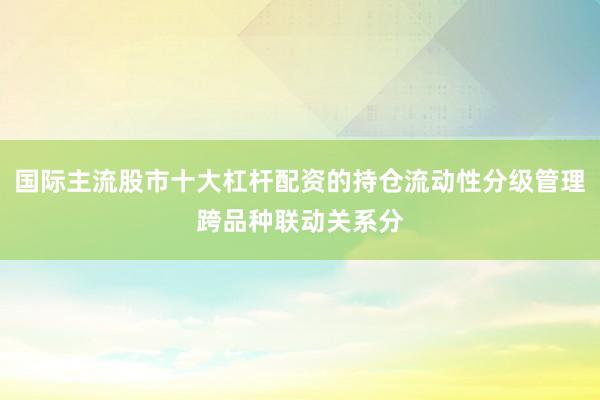 国际主流股市十大杠杆配资的持仓流动性分级管理跨品种联动关系分